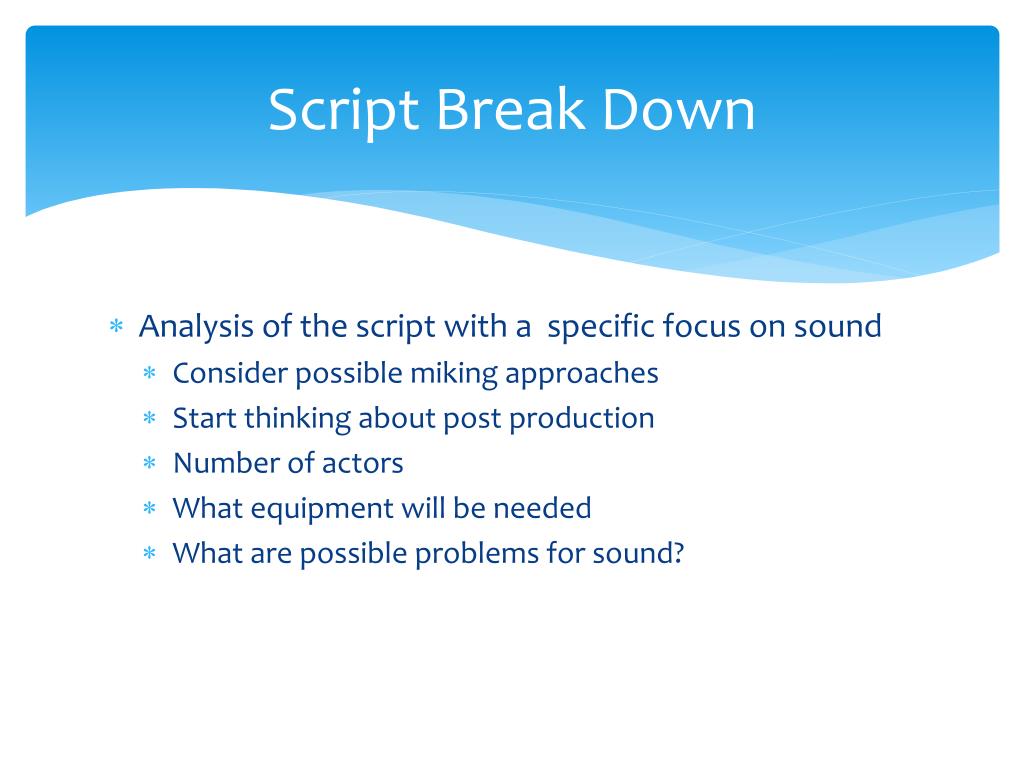 Script Break Down

∗ Analysis of the script with a  specific focus on sound
  ∗ Consider possible miking approaches
  ∗ Start thinking about post production
  ∗ Number of actors
  ∗ What equipment will be needed
  ∗ What are possible problems for sound?